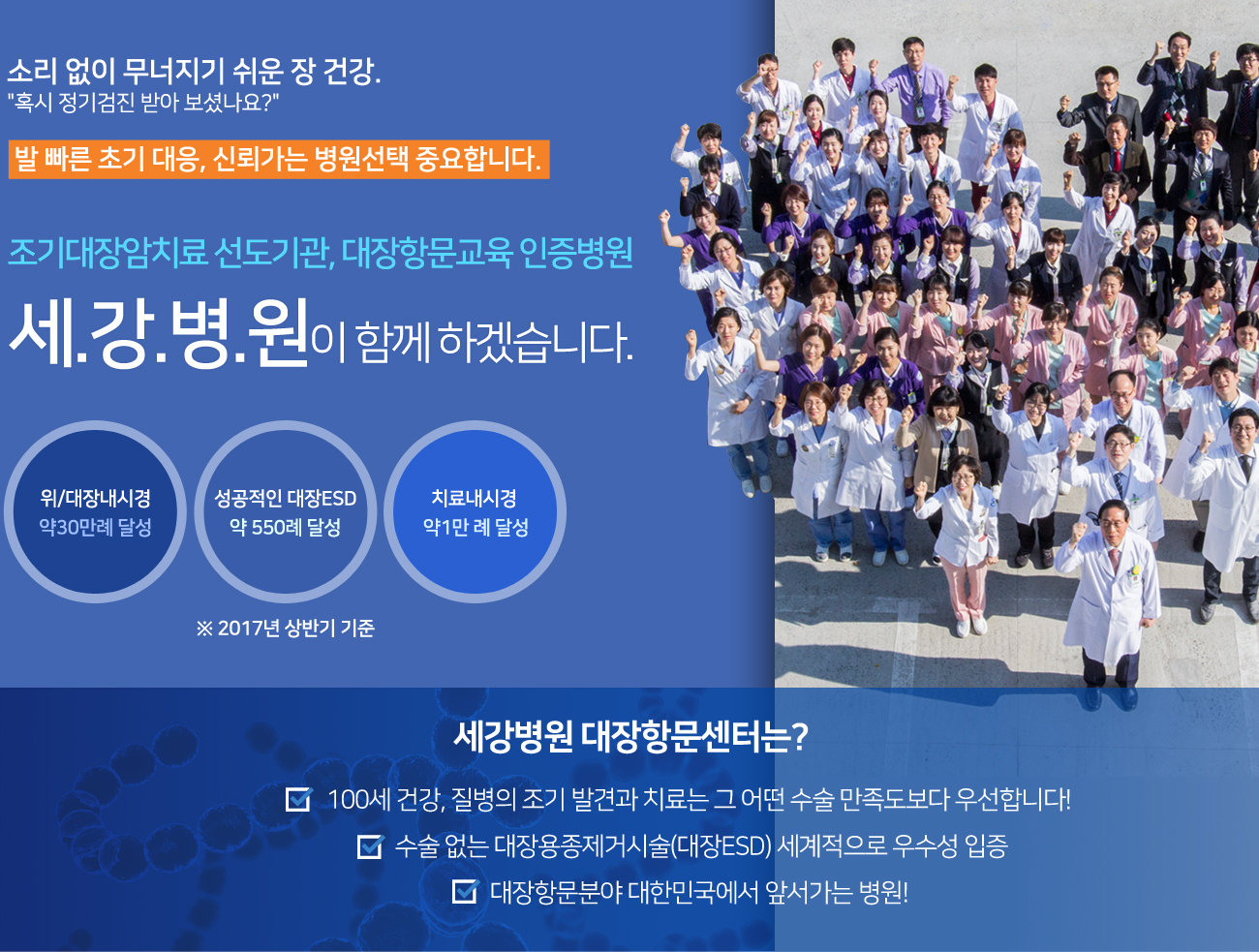 소리 없이 무너지기 쉬운 장 건강.
"혹시 정기검진 받아 보셨나요?"

발 빠른 초기 대응, 신뢰가는 병원선택 중요합니다.

조기대장암치료 선도기관, 대장항문교육 인증병원

세.강.병.원이 함께 하겠습니다.

위/대장내시경
약30만례 달성

성공적인 대장ESD
약 550례 달성

치료내시경
약1만 례 달성

※ 2017년 상반기 기준

세강병원 대장항문센터는?

100세 건강, 질병의 조기 발견과 치료는 그 어떤 수술 만족도보다 우선합니다!

수술 없는 대장용종제거시술(대장ESD) 세계적으로 우수성 입증

대장항문분야 대한민국에서 앞서가는 병원!